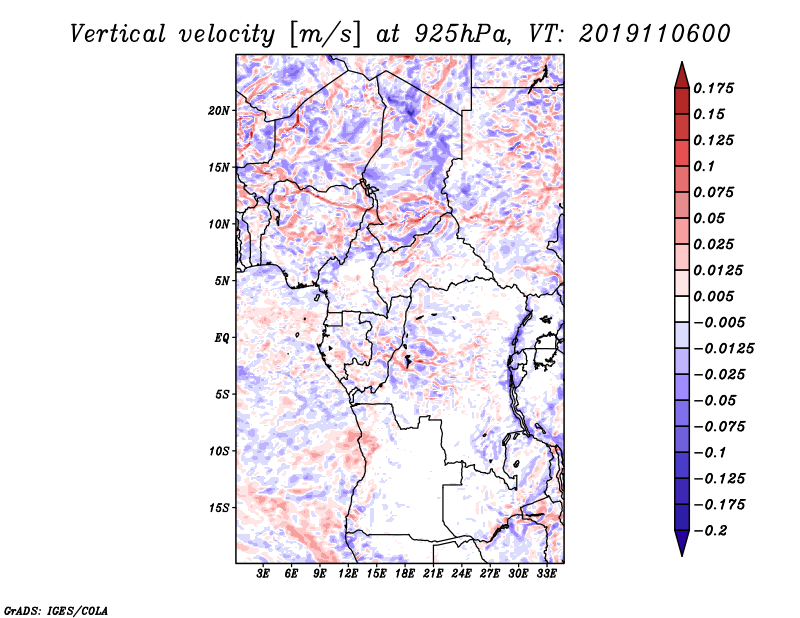 Vertical velocity [m/s] at 925hPa, VT: 2019110600

20N
15N
10N
5N
EQ
5S
10S
15S

3E 6E 9E 12E 15E 18E 21E 24E 27E 30E 33E

0.175
0.15
0.125
0.1
0.075
0.05
0.025
0.0125
0.005
−0.005
−0.0125
−0.025
−0.05
−0.075
−0.1
−0.125
−0.175
−0.2

GrADS: IGES/COLA